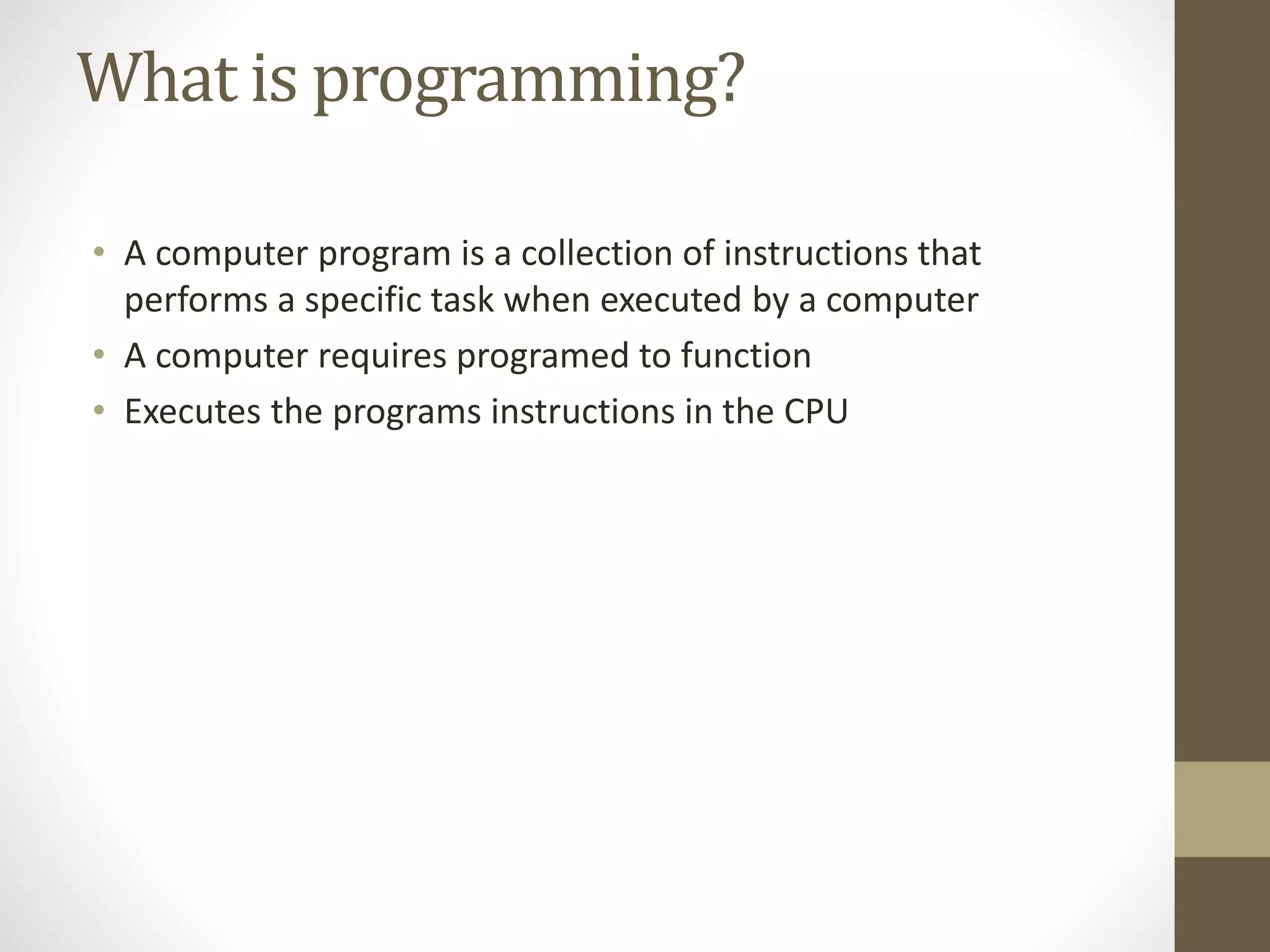 What is programming?

• A computer program is a collection of instructions that performs a specific task when executed by a computer
• A computer requires programed to function
• Executes the programs instructions in the CPU